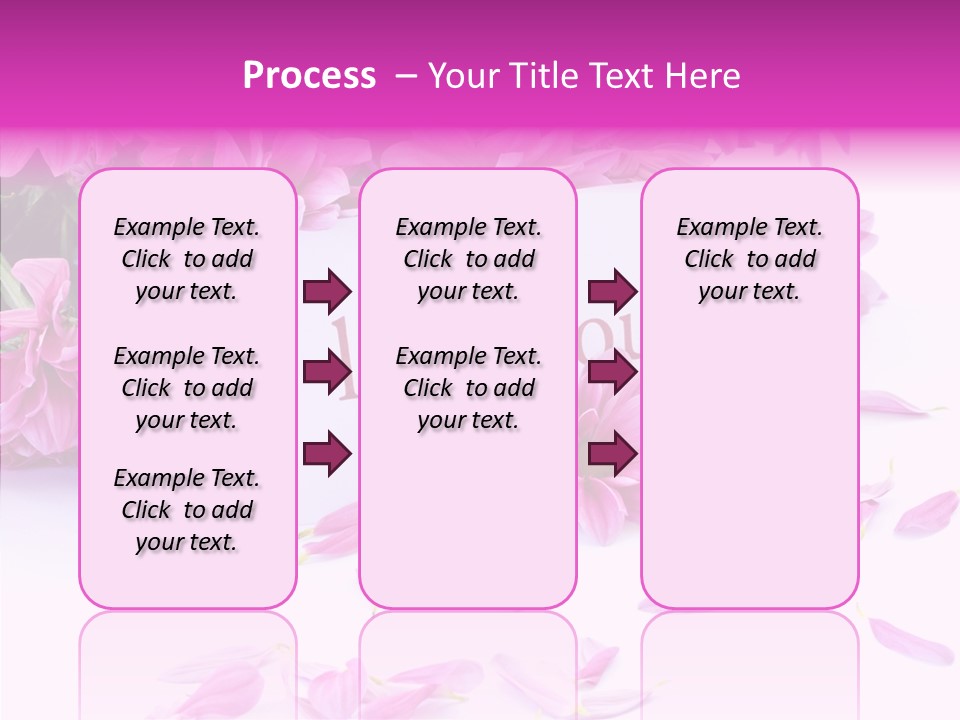 Process – Your Title Text Here

Example Text. Click to add your text.

Example Text. Click to add your text.

Example Text. Click to add your text.

Example Text. Click to add your text.

Example Text. Click to add your text.

Example Text. Click to add your text.